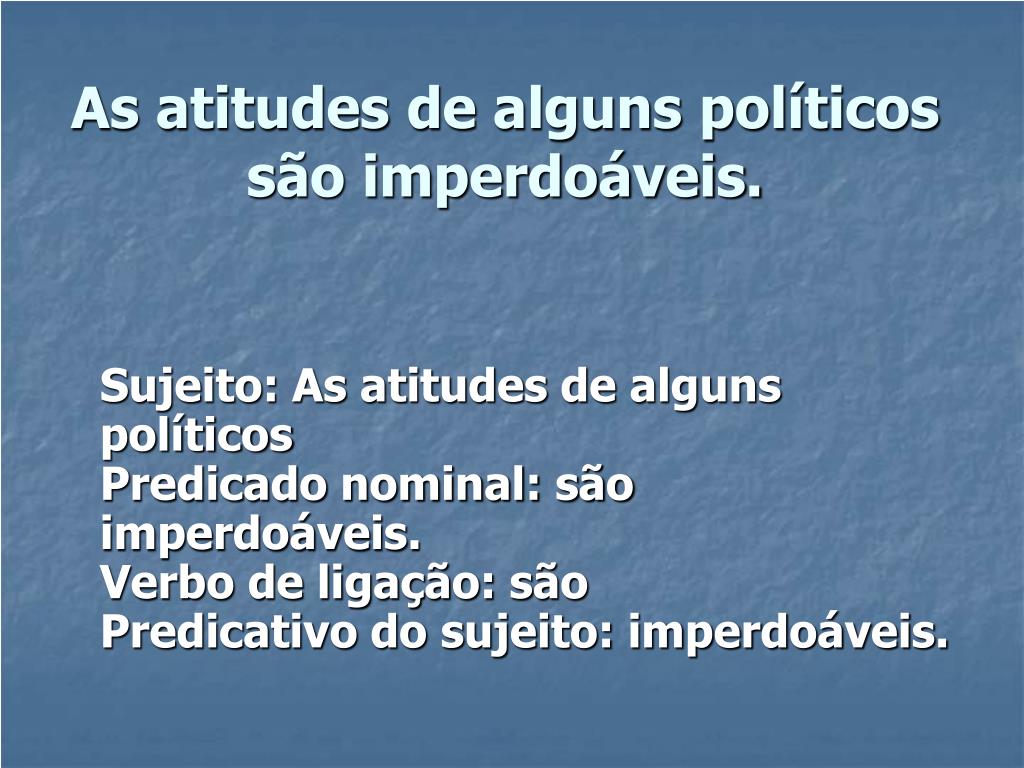 As atitudes de alguns políticos são imperdoáveis.

Sujeito: As atitudes de alguns políticos
Predicado nominal: são imperdoáveis.
Verbo de ligação: são
Predicativo do sujeito: imperdoáveis.